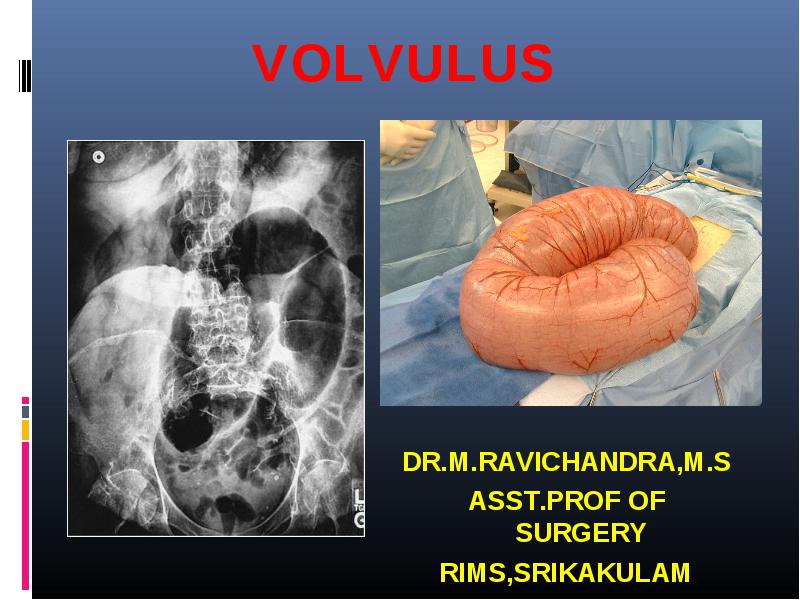 VOLVULUS

DR.M.RAVICHANDRA,M.S
ASST.PROF OF SURGERY
RIMS,SRIKAKULAM